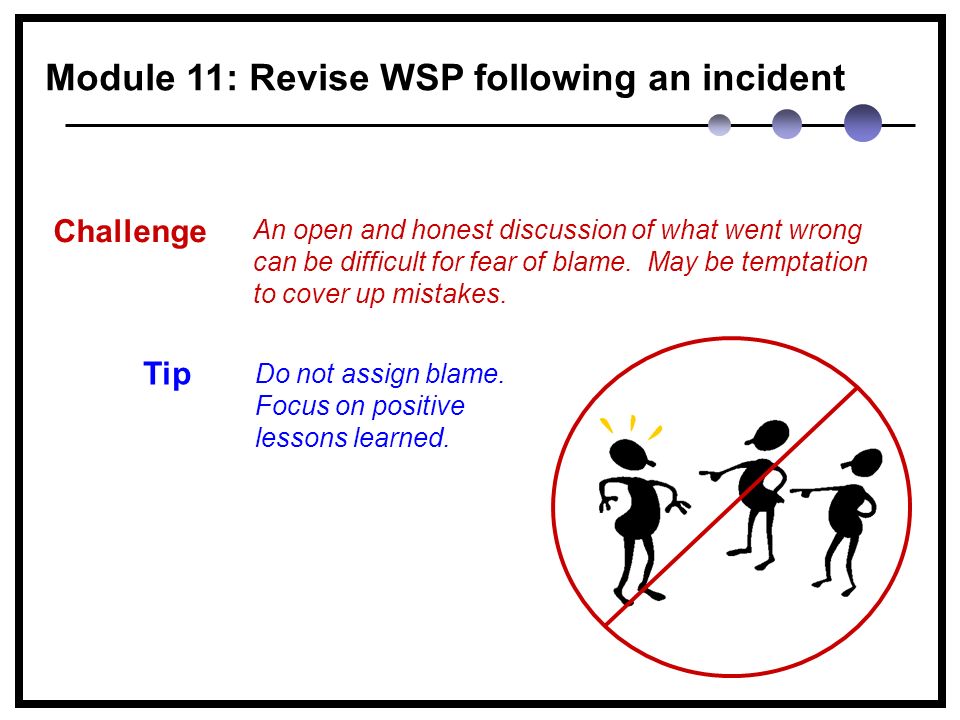 Module 11: Revise WSP following an incident

Challenge

An open and honest discussion of what went wrong can be difficult for fear of blame. May be temptation to cover up mistakes.

Tip

Do not assign blame. Focus on positive lessons learned.